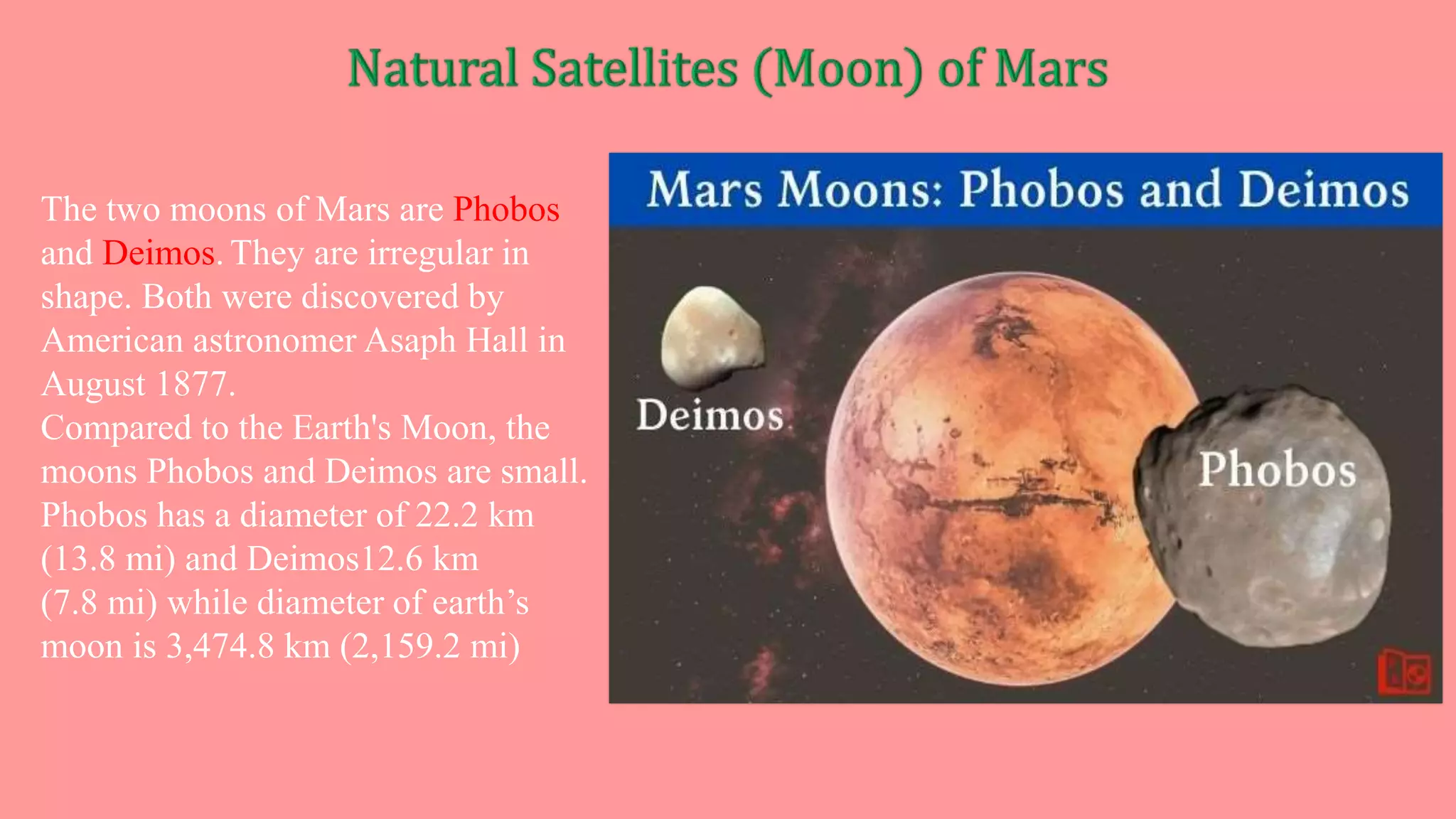 Natural Satellites (Moon) of Mars

The two moons of Mars are Phobos and Deimos. They are irregular in shape. Both were discovered by American astronomer Asaph Hall in August 1877.

Compared to the Earth's Moon, the moons Phobos and Deimos are small. Phobos has a diameter of 22.2 km (13.8 mi) and Deimos12.6 km (7.8 mi) while diameter of earth's moon is 3,474.8 km (2,159.2 mi)

Mars Moons: Phobos and Deimos

Deimos

Phobos